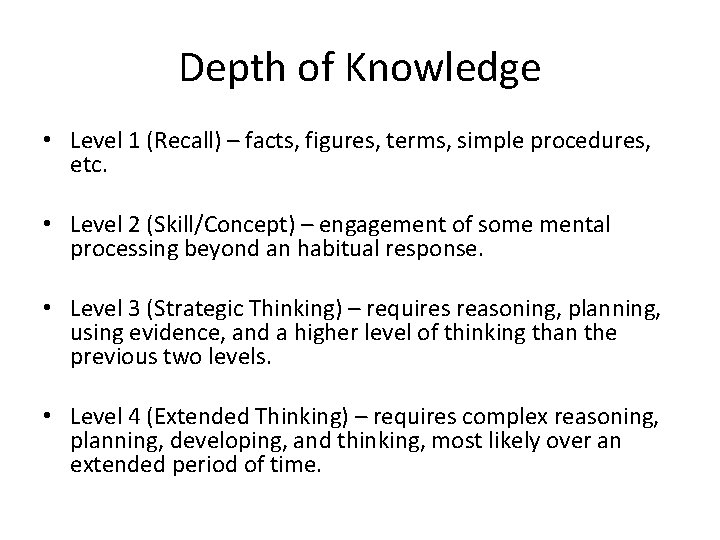 Depth of Knowledge

• Level 1 (Recall) – facts, figures, terms, simple procedures, etc.

• Level 2 (Skill/Concept) – engagement of some mental processing beyond an habitual response.

• Level 3 (Strategic Thinking) – requires reasoning, planning, using evidence, and a higher level of thinking than the previous two levels.

• Level 4 (Extended Thinking) – requires complex reasoning, planning, developing, and thinking, most likely over an extended period of time.